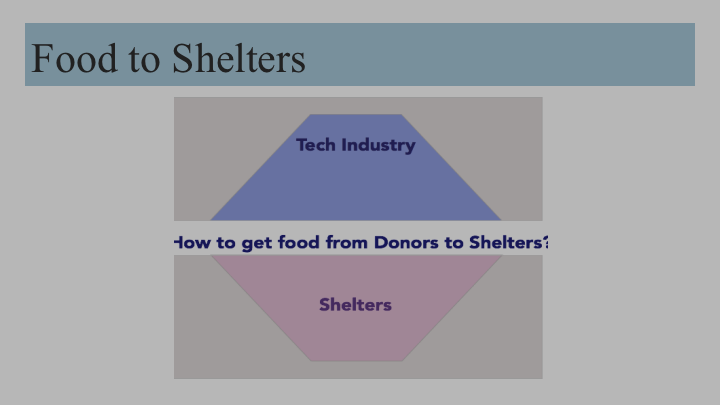 Food to Shelters

Tech Industry

How to get food from Donors to Shelters?

Shelters